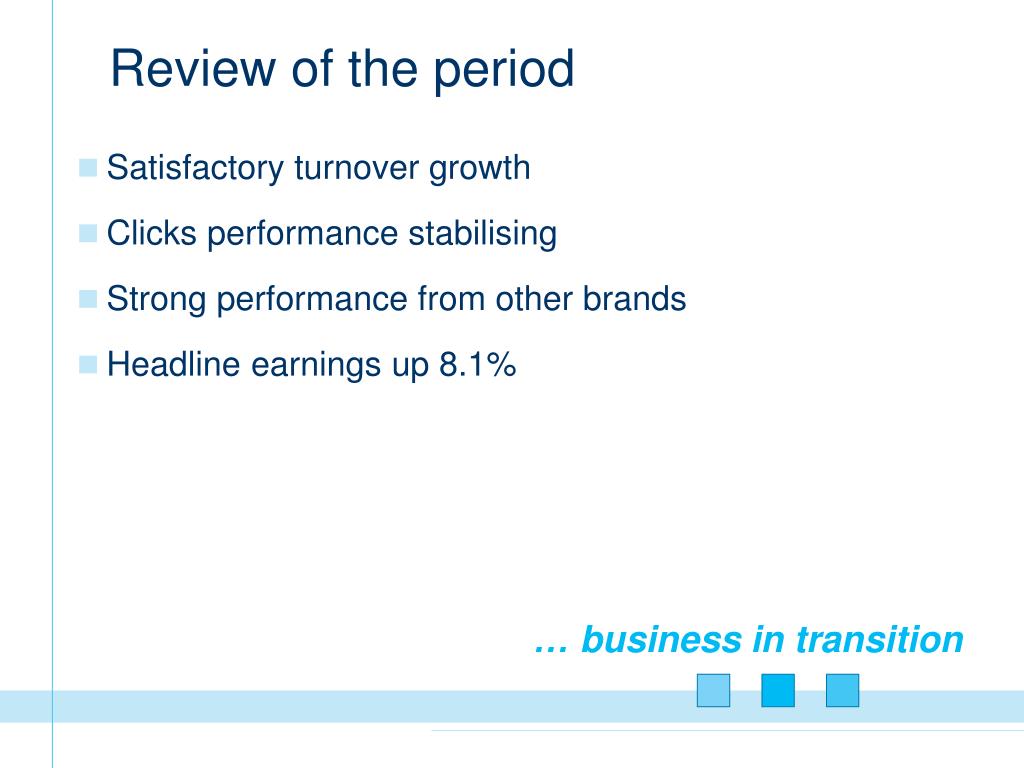 Review of the period

Satisfactory turnover growth

Clicks performance stabilising

Strong performance from other brands

Headline earnings up 8.1%

… business in transition